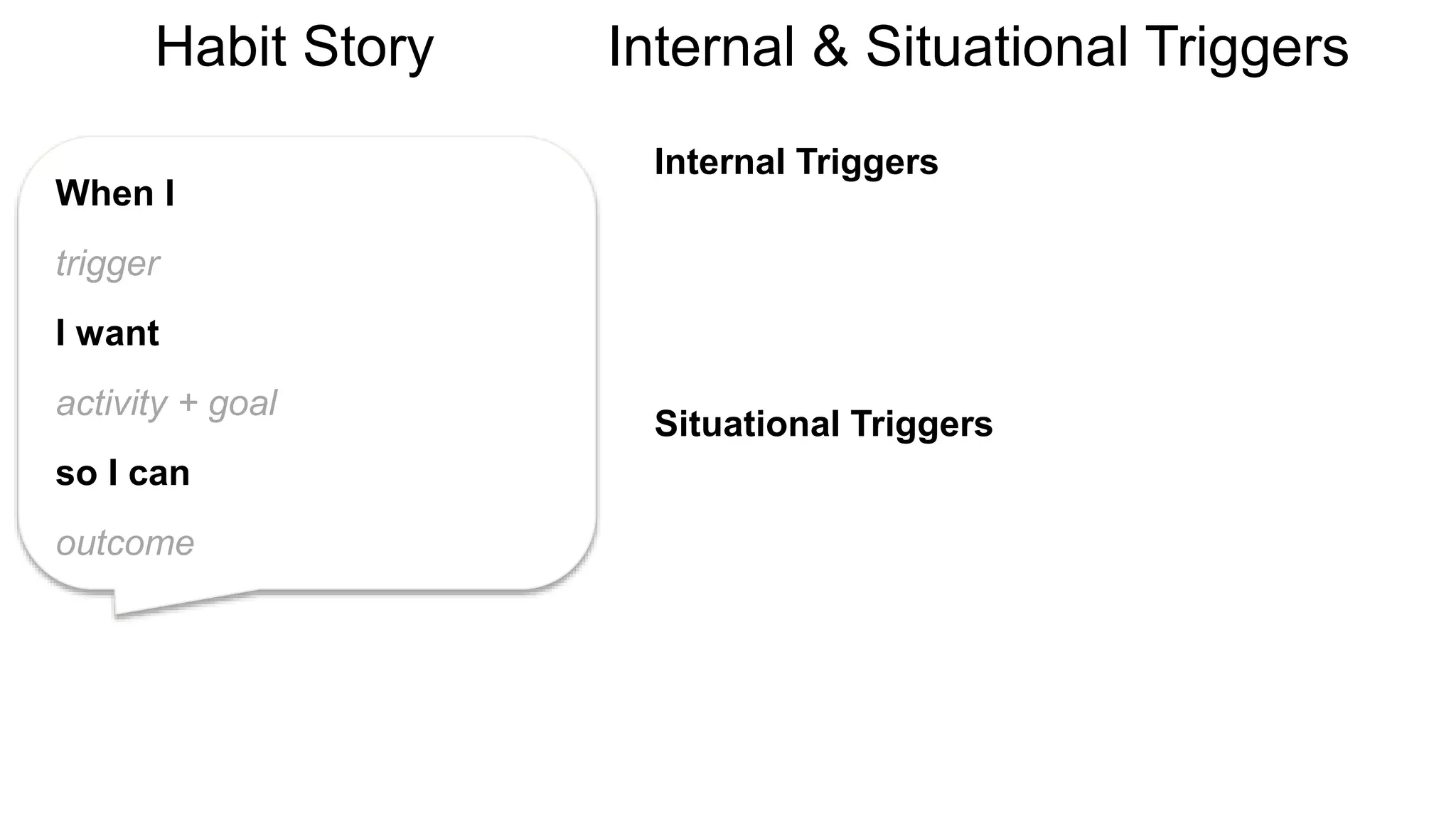 Habit Story

When I

trigger

I want

activity + goal

so I can

outcome

Internal & Situational Triggers

Internal Triggers

Situational Triggers